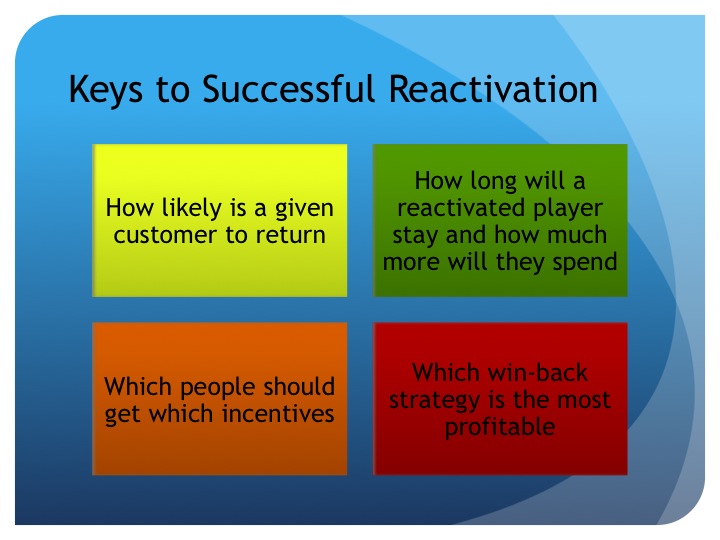 Keys to Successful Reactivation

How likely is a given customer to return

How long will a reactivated player stay and how much more will they spend

Which people should get which incentives

Which win-back strategy is the most profitable